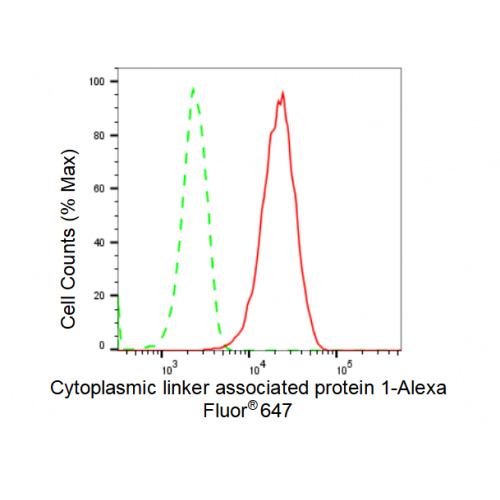 Cell Counts (% Max)

100
80
60
40
20
0

$10^3$
$10^4$
$10^5$

Cytoplasmic linker associated protein 1-Alexa Fluor® 647